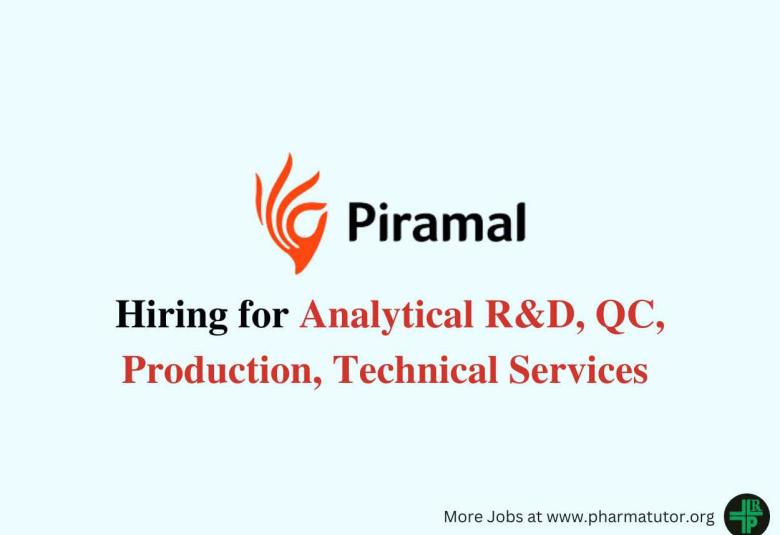 Piramal

Hiring for Analytical R&D, QC, Production, Technical Services

More Jobs at www.pharmatutor.org